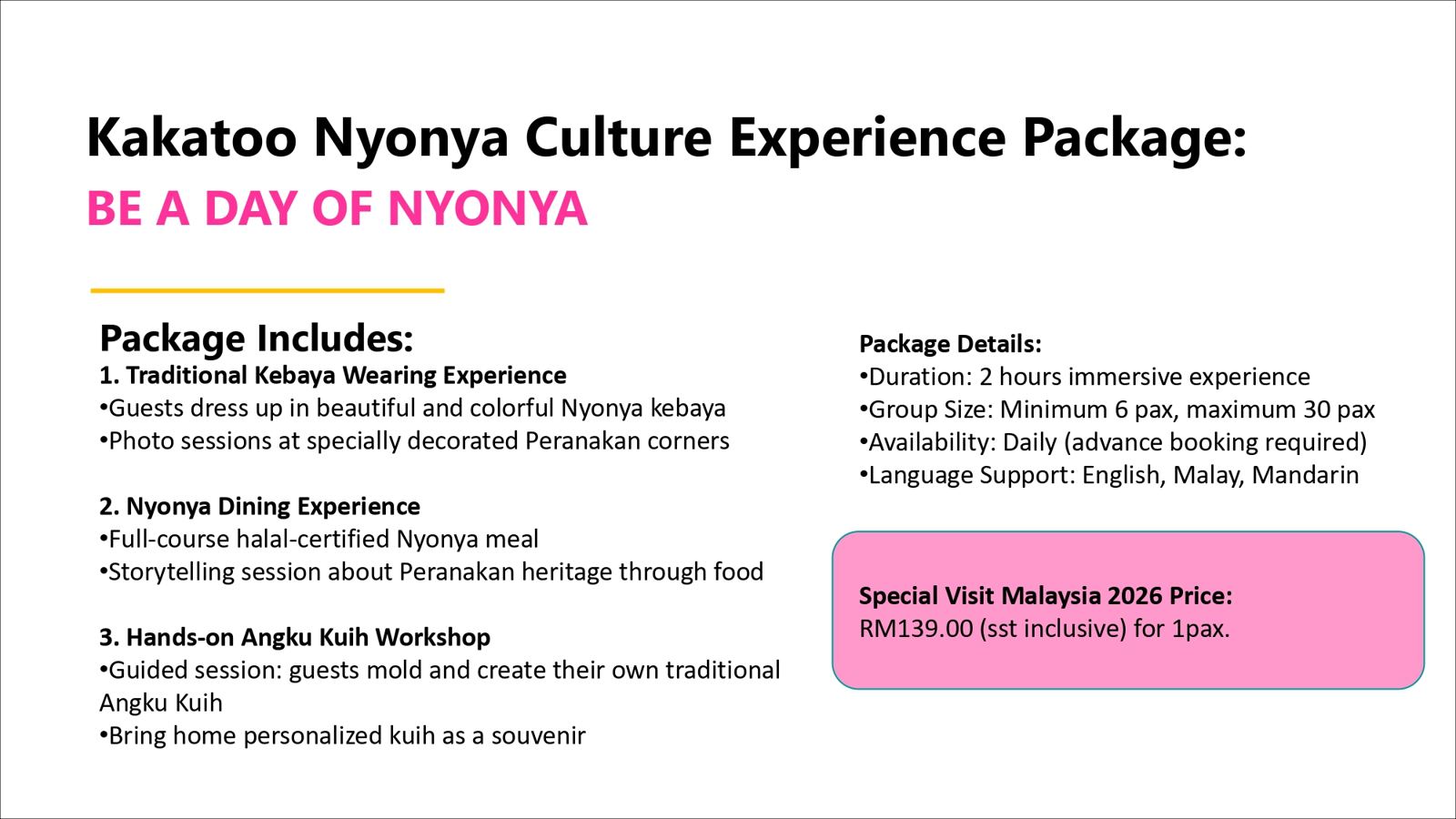 Kakatoo Nyonya Culture Experience Package:
BE A DAY OF NYONYA

Package Includes:
1. Traditional Kebaya Wearing Experience
•Guests dress up in beautiful and colorful Nyonya kebaya
•Photo sessions at specially decorated Peranakan corners

2. Nyonya Dining Experience
•Full-course halal-certified Nyonya meal
•Storytelling session about Peranakan heritage through food

3. Hands-on Angku Kuih Workshop
•Guided session: guests mold and create their own traditional Angku Kuih
•Bring home personalized kuih as a souvenir

Package Details:
•Duration: 2 hours immersive experience
•Group Size: Minimum 6 pax, maximum 30 pax
•Availability: Daily (advance booking required)
•Language Support: English, Malay, Mandarin

Special Visit Malaysia 2026 Price:
RM139.00 (sst inclusive) for 1pax.